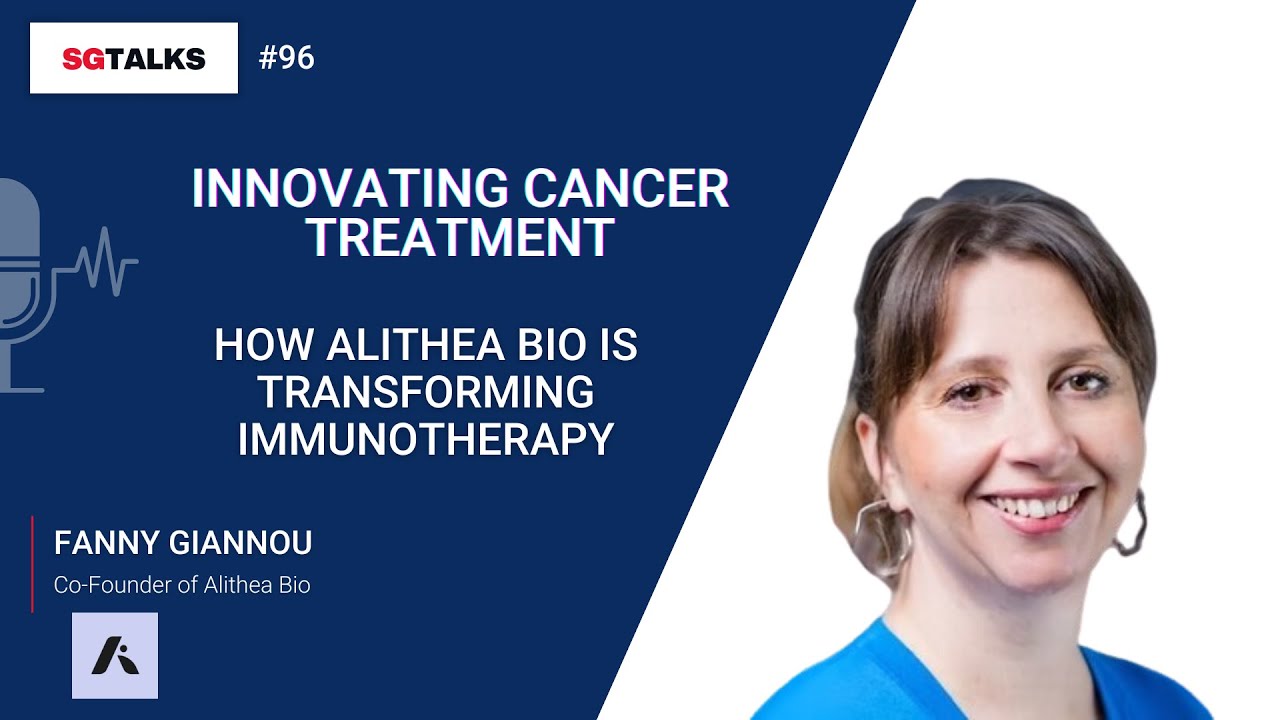 SGTALKS #96

INNOVATING CANCER TREATMENT

HOW ALITHEA BIO IS TRANSFORMING IMMUNOTHERAPY

FANNY GIANNOU
Co-Founder of Alithea Bio